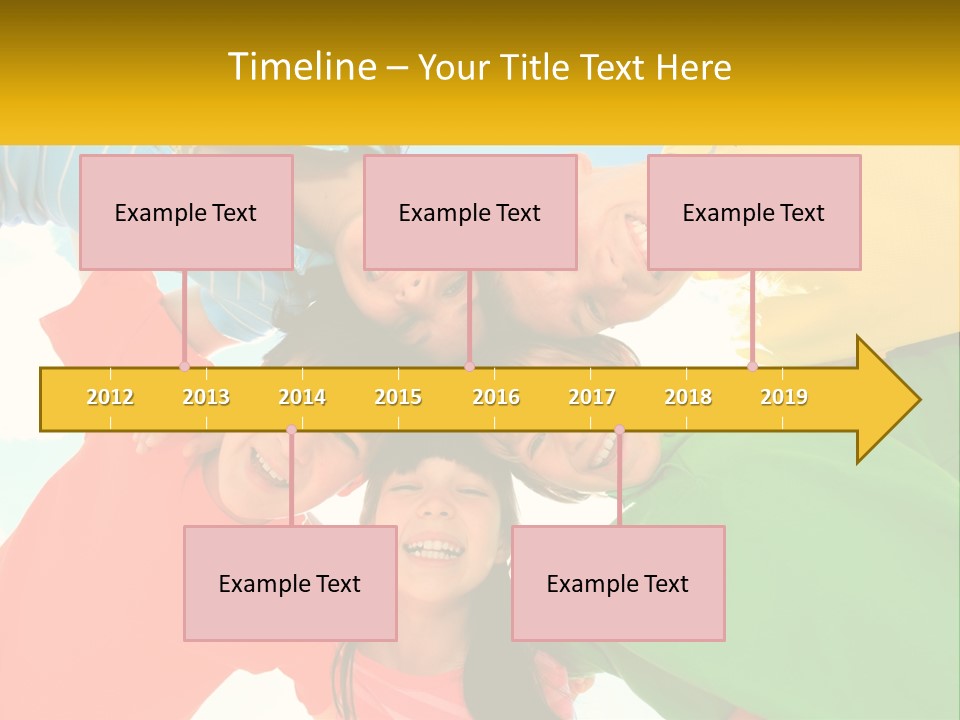 Timeline – Your Title Text Here

Example Text

Example Text

Example Text

2012 2013 2014 2015 2016 2017 2018 2019

Example Text

Example Text